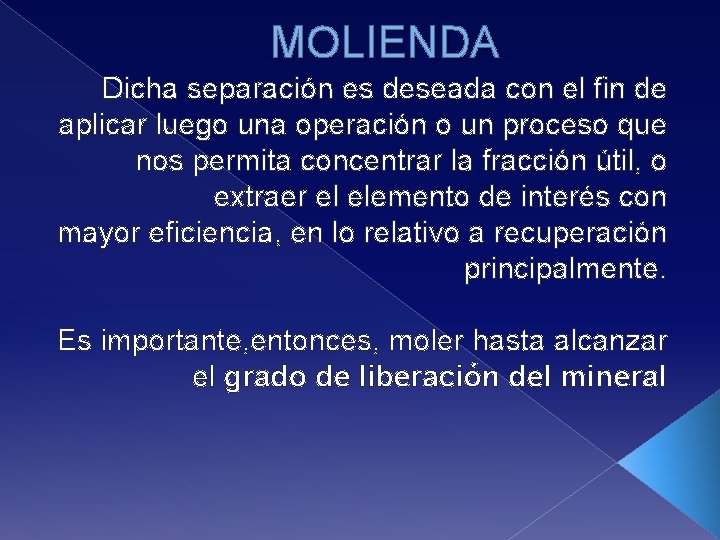 MOLIENDA

Dicha separación es deseada con el fin de aplicar luego una operación o un proceso que nos permita concentrar la fracción útil, o extraer el elemento de interés con mayor eficiencia, en lo relativo a recuperación principalmente.

Es importante,entonces, moler hasta alcanzar el grado de liberación del mineral